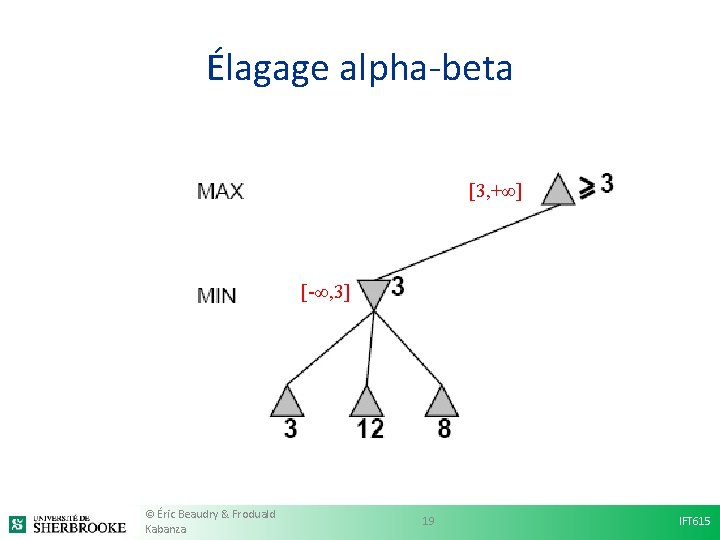 Élagage alpha-beta

MAX

$[3,+\infty]$

$\geq 3$

MIN

$[-\infty,3]$

3

3

12

8

UNIVERSITÉ DE SHERBROOKE

© Éric Beaudry & Froduald Kabanza

19

IFT615